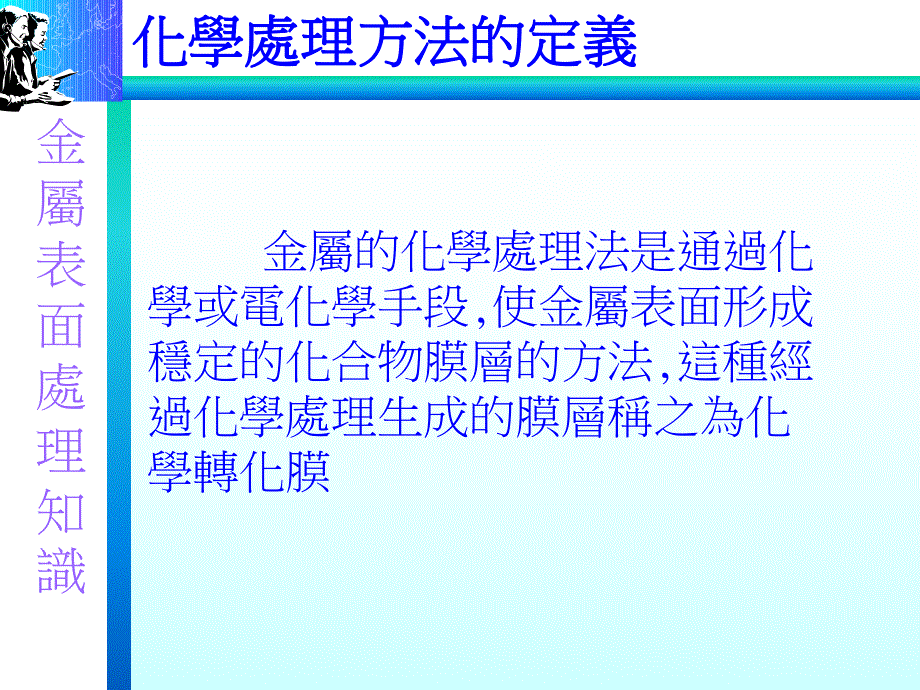 化學處理方法的定義

金屬表面處理知識

金屬的化學處理法是通過化學或電化學手段,使金屬表面形成穩定的化合物膜層的方法,這種經過化學處理生成的膜層稱之為化學轉化膜